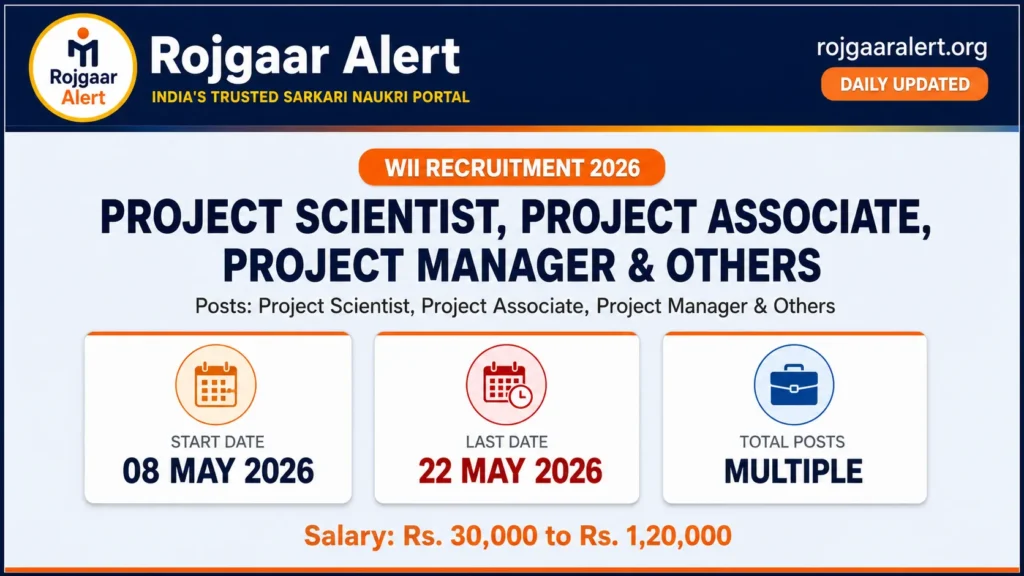 Rojgaar Alert

Rojgaar Alert
INDIA'S TRUSTED SARKARI NAUKRI PORTAL

rojgaaralert.org
DAILY UPDATED

WII RECRUITMENT 2026

PROJECT SCIENTIST, PROJECT ASSOCIATE, PROJECT MANAGER & OTHERS

Posts: Project Scientist, Project Associate, Project Manager & Others

START DATE
08 MAY 2026

LAST DATE
22 MAY 2026

TOTAL POSTS
MULTIPLE

Salary: Rs. 30,000 to Rs. 1,20,000